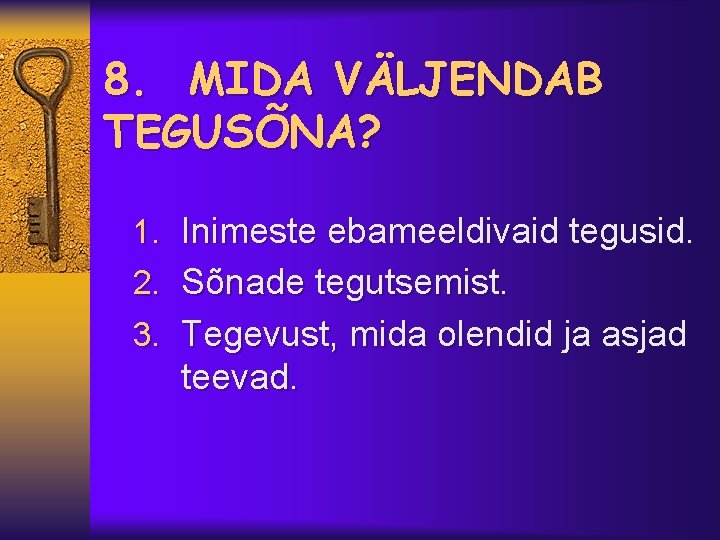 8. MIDA VÄLJENDAB TEGUSÕNA?

1. Inimeste ebameeldivaid tegusid.
2. Sõnade tegutsemist.
3. Tegevust, mida olendid ja asjad teevad.